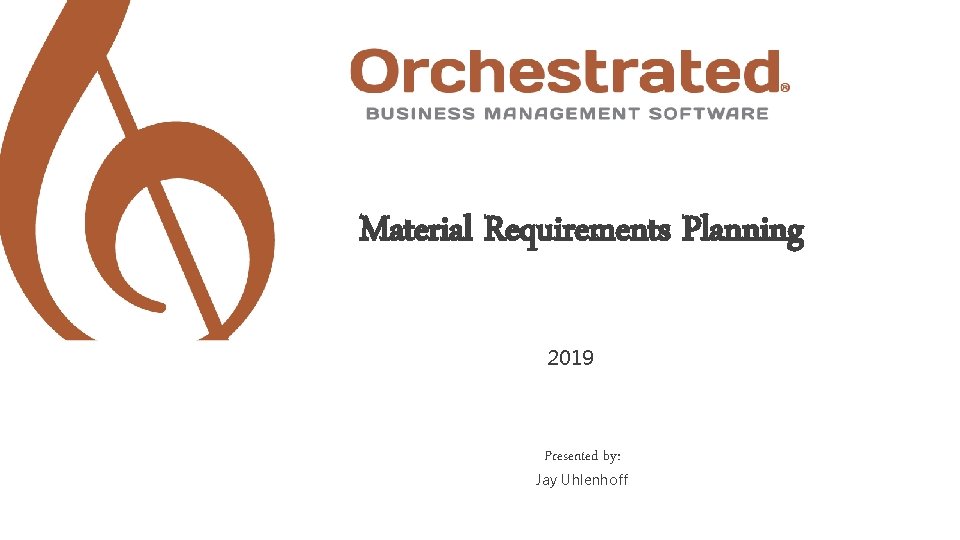 Orchestrated®
BUSINESS MANAGEMENT SOFTWARE

Material Requirements Planning

2019

Presented by:
Jay Uhlenhoff